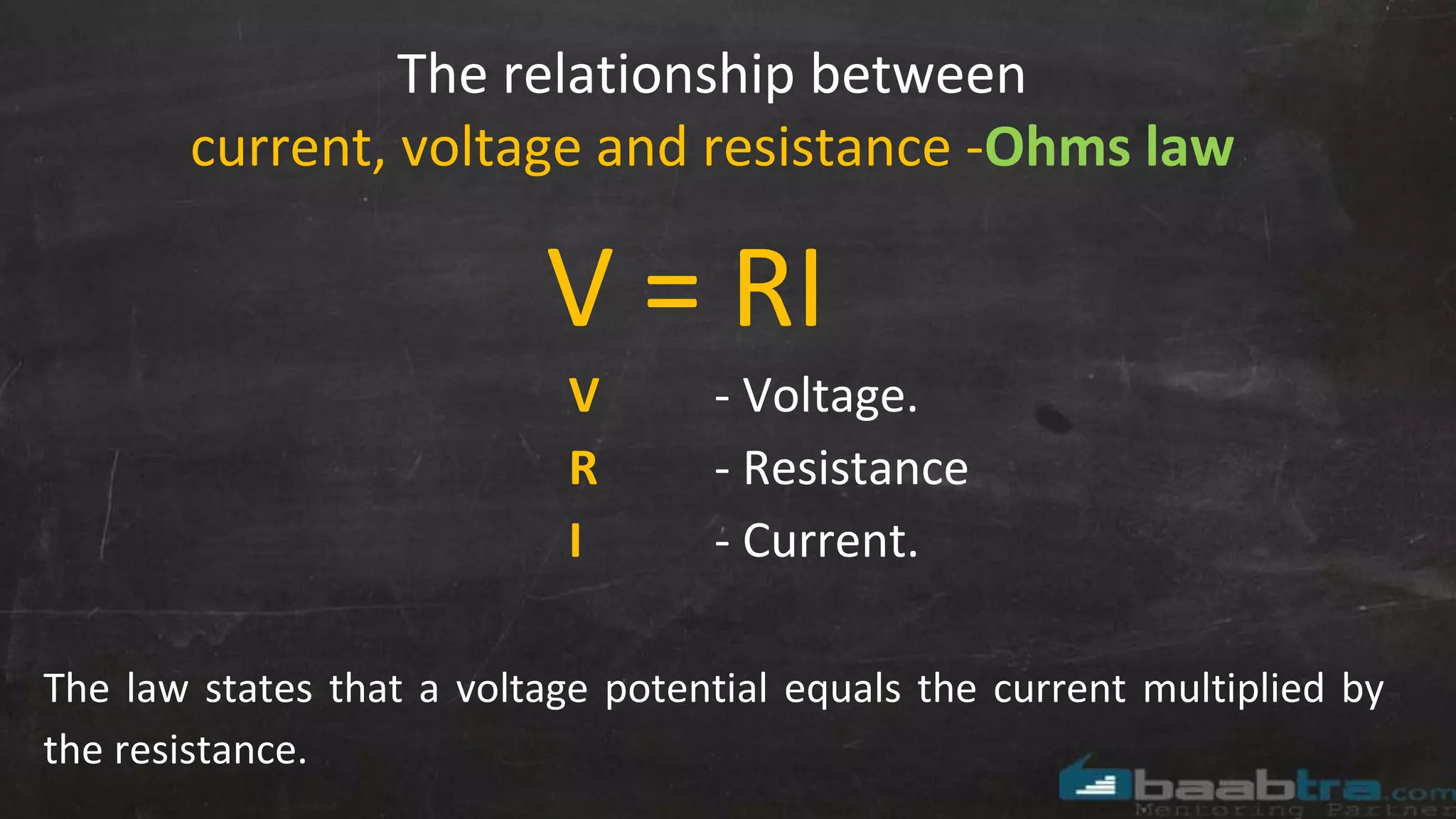 The relationship between
current, voltage and resistance -Ohms law

$V = RI$

V - Voltage.
R - Resistance
I - Current.

The law states that a voltage potential equals the current multiplied by the resistance.

baabtra.com
Mentoring Partner